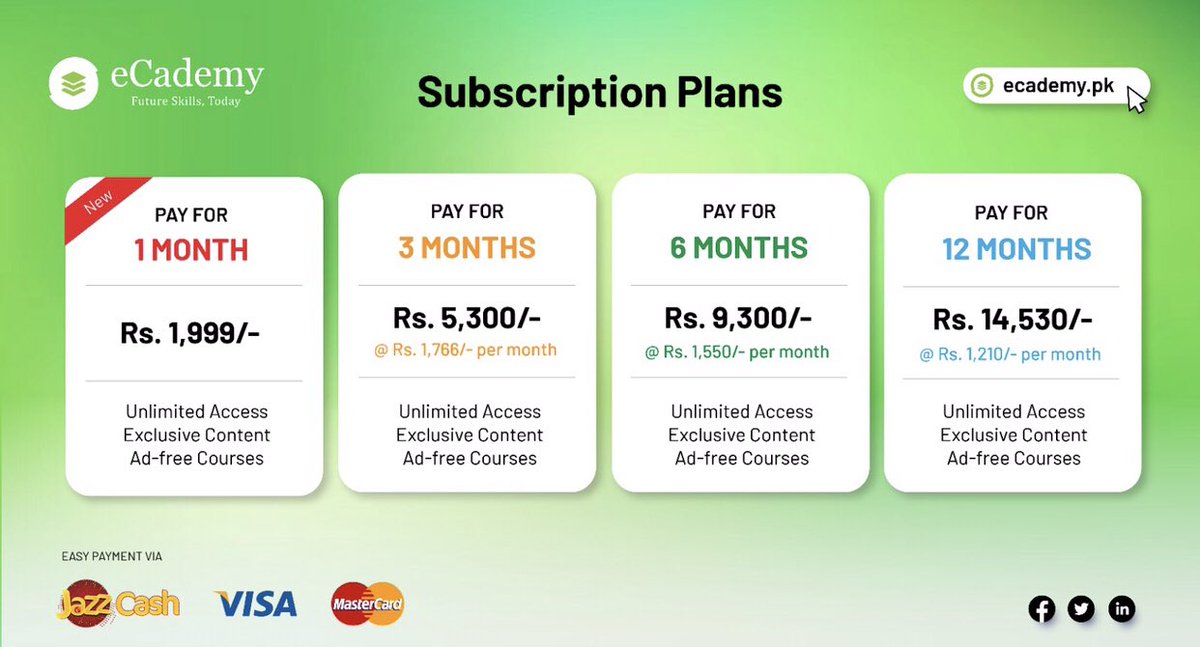 eCademy
Future Skills, Today

Subscription Plans

ecademy.pk

New

PAY FOR
1 MONTH

Rs. 1,999/-

Unlimited Access
Exclusive Content
Ad-free Courses

PAY FOR
3 MONTHS

Rs. 5,300/-
@ Rs. 1,766/- per month

Unlimited Access
Exclusive Content
Ad-free Courses

PAY FOR
6 MONTHS

Rs. 9,300/-
@ Rs. 1,550/- per month

Unlimited Access
Exclusive Content
Ad-free Courses

PAY FOR
12 MONTHS

Rs. 14,530/-
@ Rs. 1,210/- per month

Unlimited Access
Exclusive Content
Ad-free Courses

EASY PAYMENT VIA

JazzCash VISA MasterCard